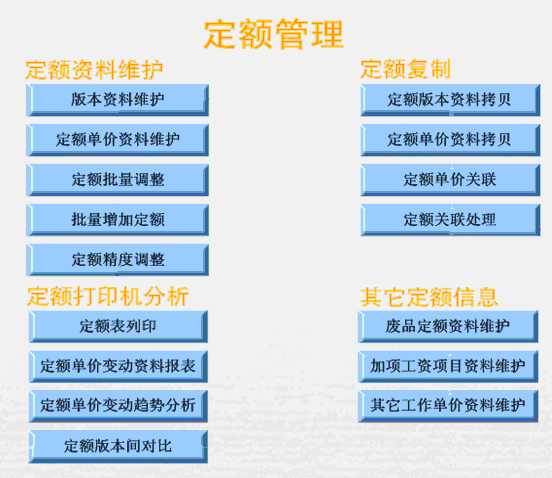 定额管理

定额资料维护

版本资料维护

定额单价资料维护

定额批量调整

批量增加定额

定额精度调整

定额打印机分析

定额表列印

定额单价变动资料报表

定额单价变动趋势分析

定额版本间对比

定额复制

定额版本资料拷贝

定额单价资料拷贝

定额单价关联

定额关联处理

其它定额信息

废品定额资料维护

加项工资项目资料维护

其它工作单价资料维护